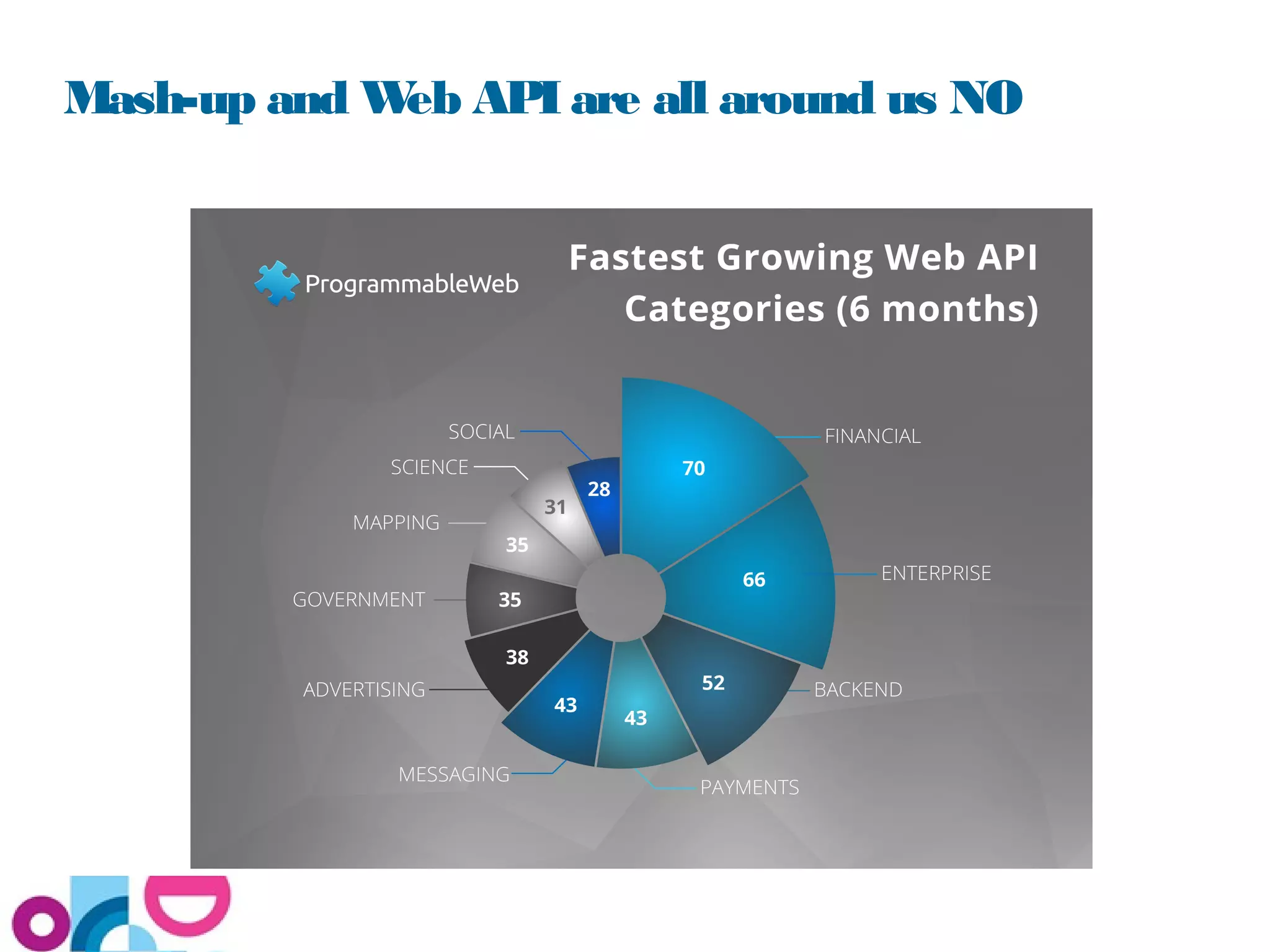 Mash-up and Web API are all around us NO

ProgrammableWeb

Fastest Growing Web API Categories (6 months)

SOCIAL 28
SCIENCE 31
MAPPING 35
GOVERNMENT 35
ADVERTISING 38
MESSAGING 43
PAYMENTS 43
BACKEND 52
ENTERPRISE 66
FINANCIAL 70